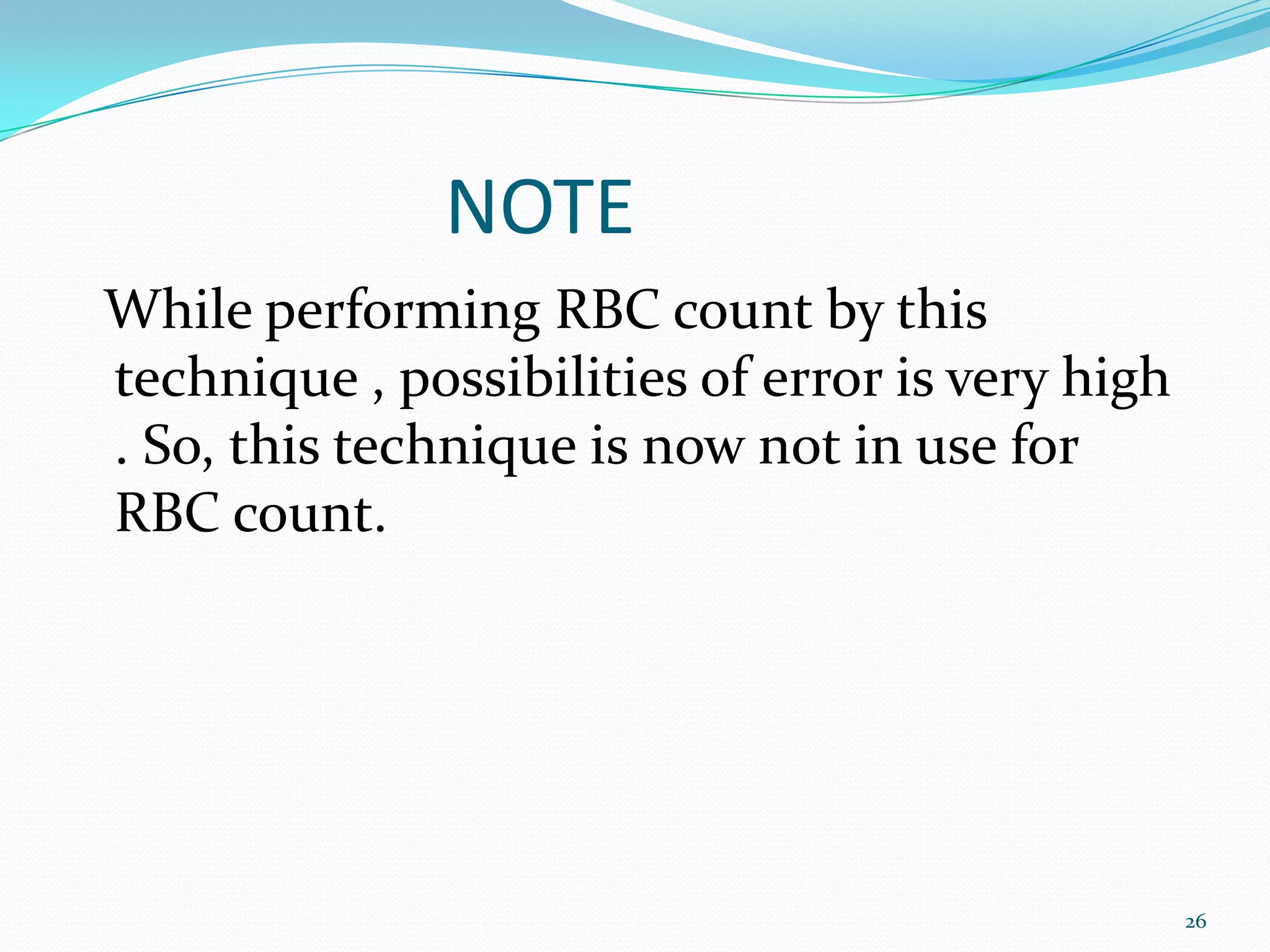 NOTE

While performing RBC count by this technique , possibilities of error is very high . So, this technique is now not in use for RBC count.

26